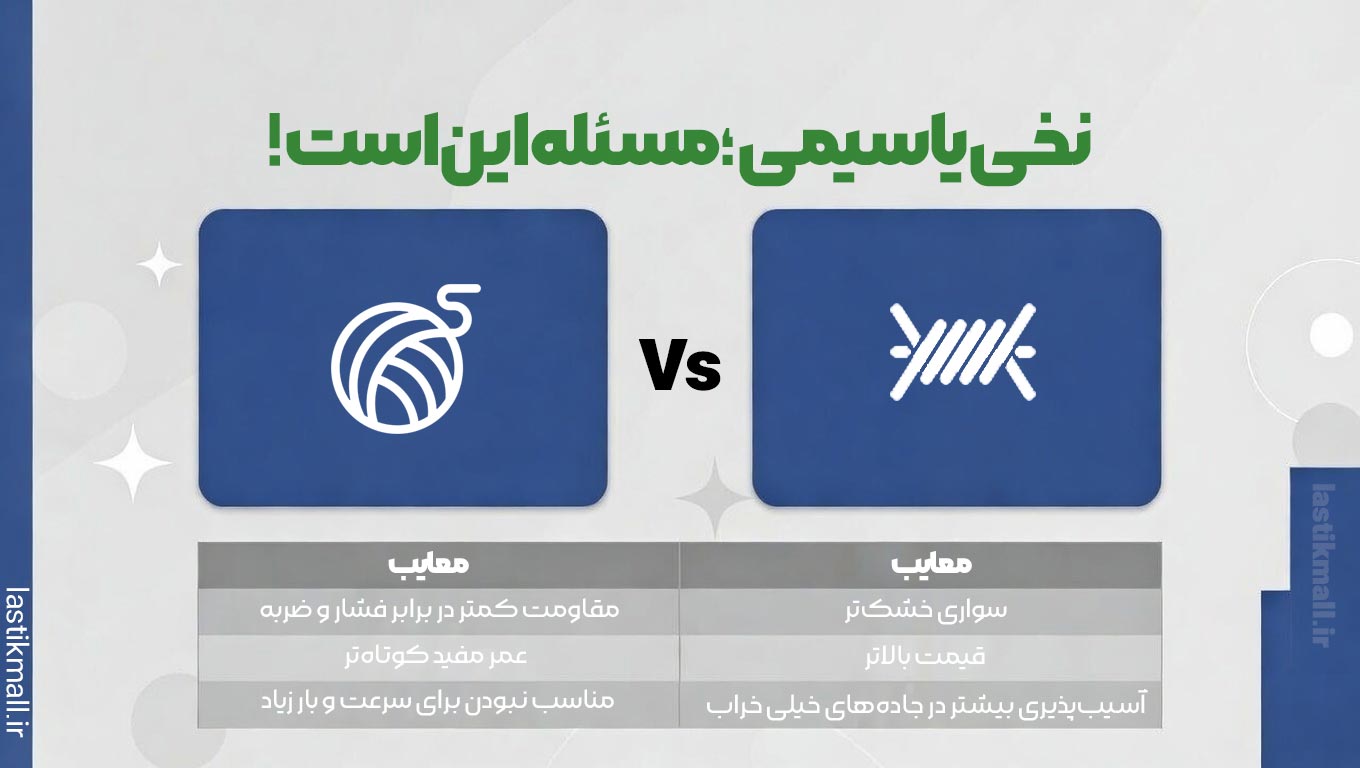 نخی یا سیمی؛ مسئله این است!

Vs

| معایب | معایب |
|---|---|
| سواری خشک‌تر | مقاومت کمتر در برابر فشار و ضربه |
| قیمت بالاتر | عمر مفید کوتاه‌تر |
| آسیب‌پذیری بیشتر در جاده‌های خیلی خراب | مناسب نبودن برای سرعت و بار زیاد |

lastikmall.ir

lastikmall.ir